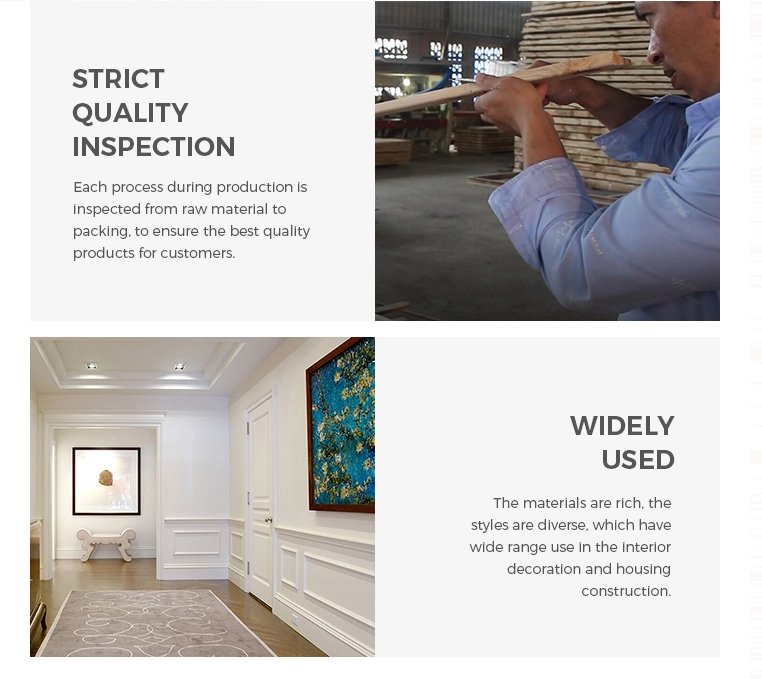 STRICT QUALITY INSPECTION

Each process during production is inspected from raw material to packing, to ensure the best quality products for customers.

WIDELY USED

The materials are rich, the styles are diverse, which have wide range use in the interior decoration and housing construction.